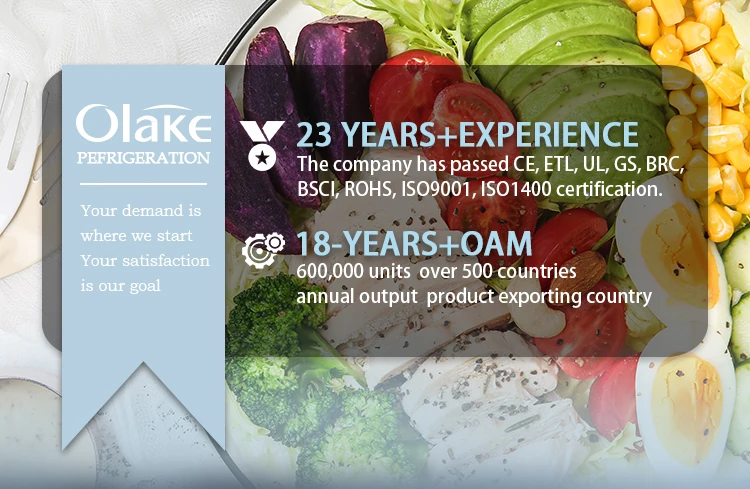 Olake
PEFRIGERATION

Your demand is where we start Your satisfaction is our goal

23 YEARS+EXPERIENCE
The company has passed CE, ETL, UL, GS, BRC, BSCI, ROHS, ISO9001, ISO1400 certification.

18-YEARS+OAM
600,000 units over 500 countries
annual output product exporting country